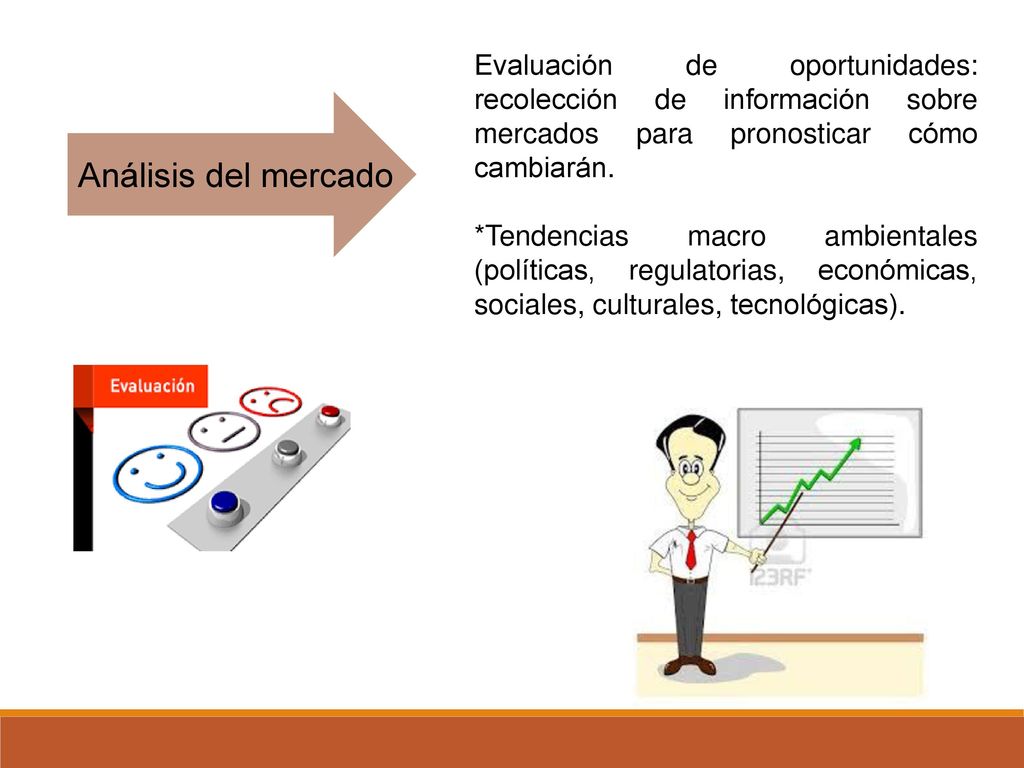 Análisis del mercado

Evaluación de oportunidades: recolección de información sobre mercados para pronosticar cómo cambiarán.

*Tendencias macro ambientales (políticas, regulatorias, económicas, sociales, culturales, tecnológicas).

Evaluación

123RF